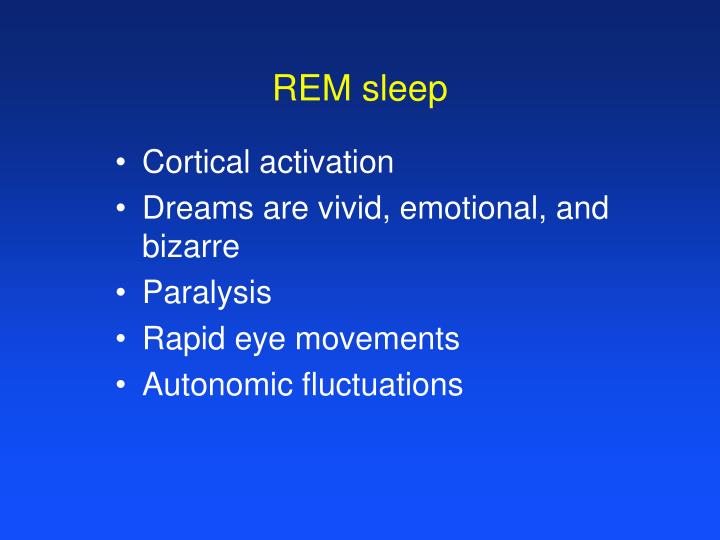 REM sleep

• Cortical activation
• Dreams are vivid, emotional, and bizarre
• Paralysis
• Rapid eye movements
• Autonomic fluctuations